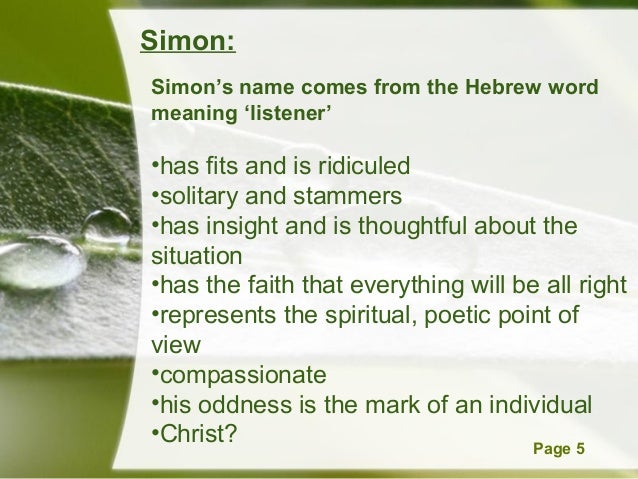 Simon:

Simon’s name comes from the Hebrew word meaning ‘listener’

•has fits and is ridiculed
•solitary and stammers
•has insight and is thoughtful about the situation
•has the faith that everything will be all right
•represents the spiritual, poetic point of view
•compassionate
•his oddness is the mark of an individual
•Christ?

Page 5